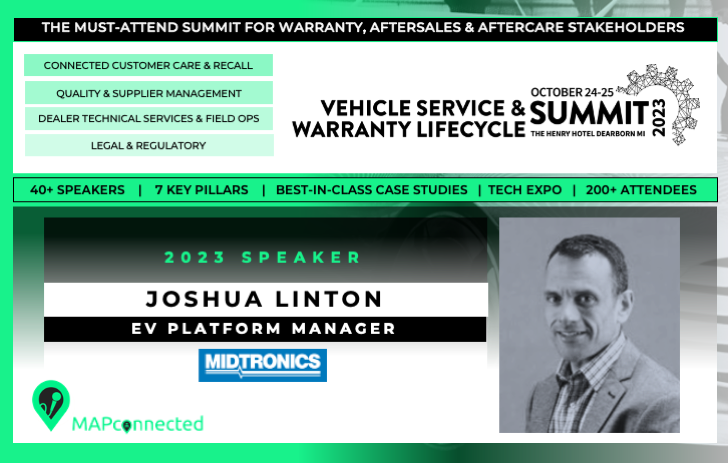 THE MUST-ATTEND SUMMIT FOR WARRANTY, AFTERSALES & AFTERCARE STAKEHOLDERS

CONNECTED CUSTOMER CARE & RECALL

QUALITY & SUPPLIER MANAGEMENT

DEALER TECHNICAL SERVICES & FIELD OPS

LEGAL & REGULATORY

VEHICLE SERVICE & WARRANTY LIFECYCLE

OCTOBER 24-25

SUMMIT

2023

THE HENRY HOTEL DEARBORN MI

40+ SPEAKERS | 7 KEY PILLARS | BEST-IN-CLASS CASE STUDIES | TECH EXPO | 200+ ATTENDEES

2023 SPEAKER

JOSHUA LINTON

EV PLATFORM MANAGER

MIDTRONICS

MAPconnected